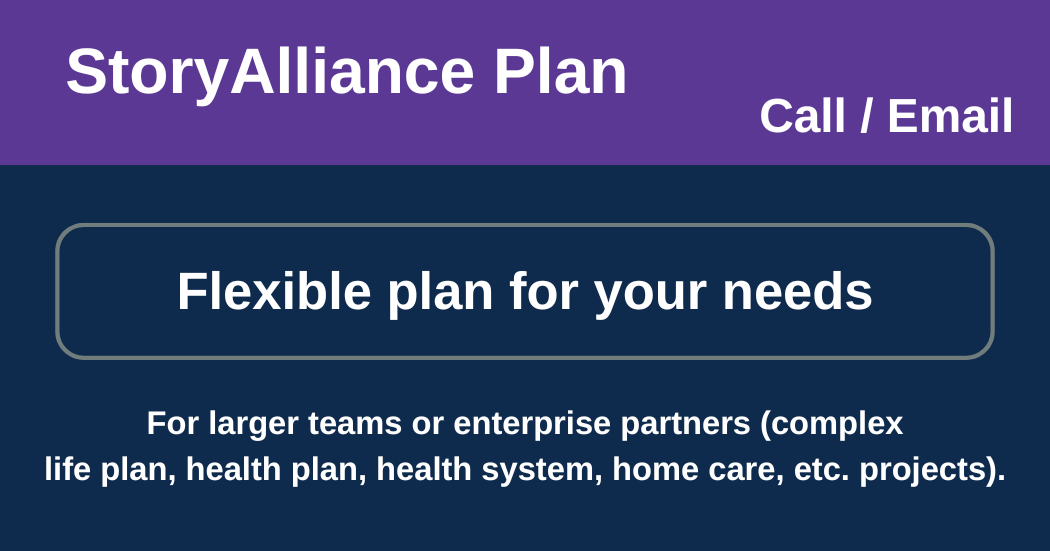 StoryAlliance Plan

Call / Email

Flexible plan for your needs

For larger teams or enterprise partners (complex life plan, health plan, health system, home care, etc. projects).